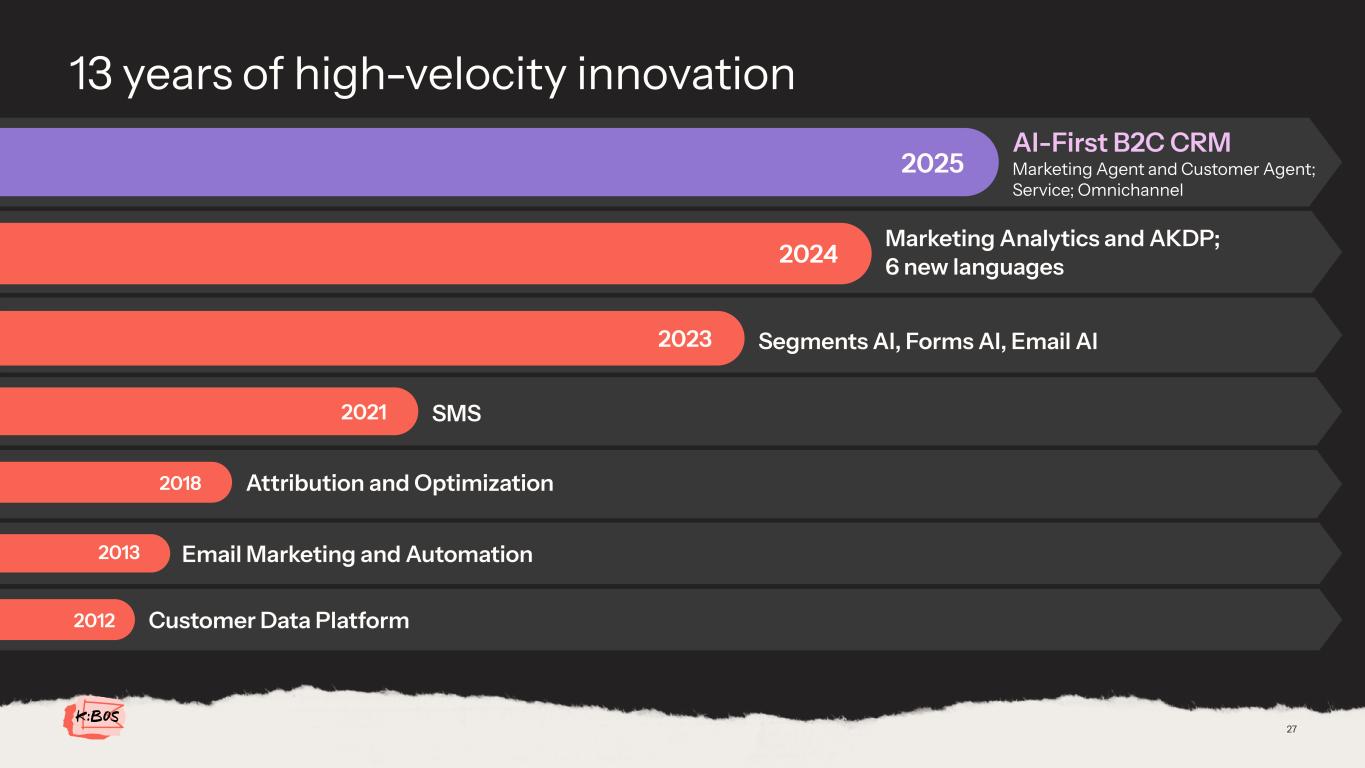 13 years of high-velocity innovation

2025 AI-First B2C CRM
Marketing Agent and Customer Agent; Service; Omnichannel

2024 Marketing Analytics and AKDP; 6 new languages

2023 Segments AI, Forms AI, Email AI

2021 SMS

2018 Attribution and Optimization

2013 Email Marketing and Automation

2012 Customer Data Platform

K:BOS

27